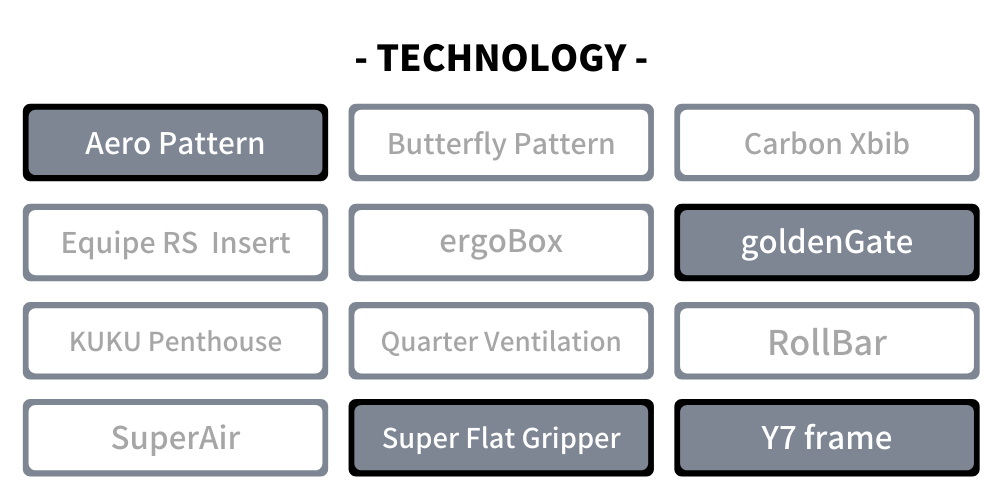 - TECHNOLOGY -

Aero Pattern

Butterfly Pattern

Carbon Xbib

Equipe RS Insert

ergoBox

goldenGate

KUKU Penthouse

Quarter Ventilation

RollBar

SuperAir

Super Flat Gripper

Y7 frame